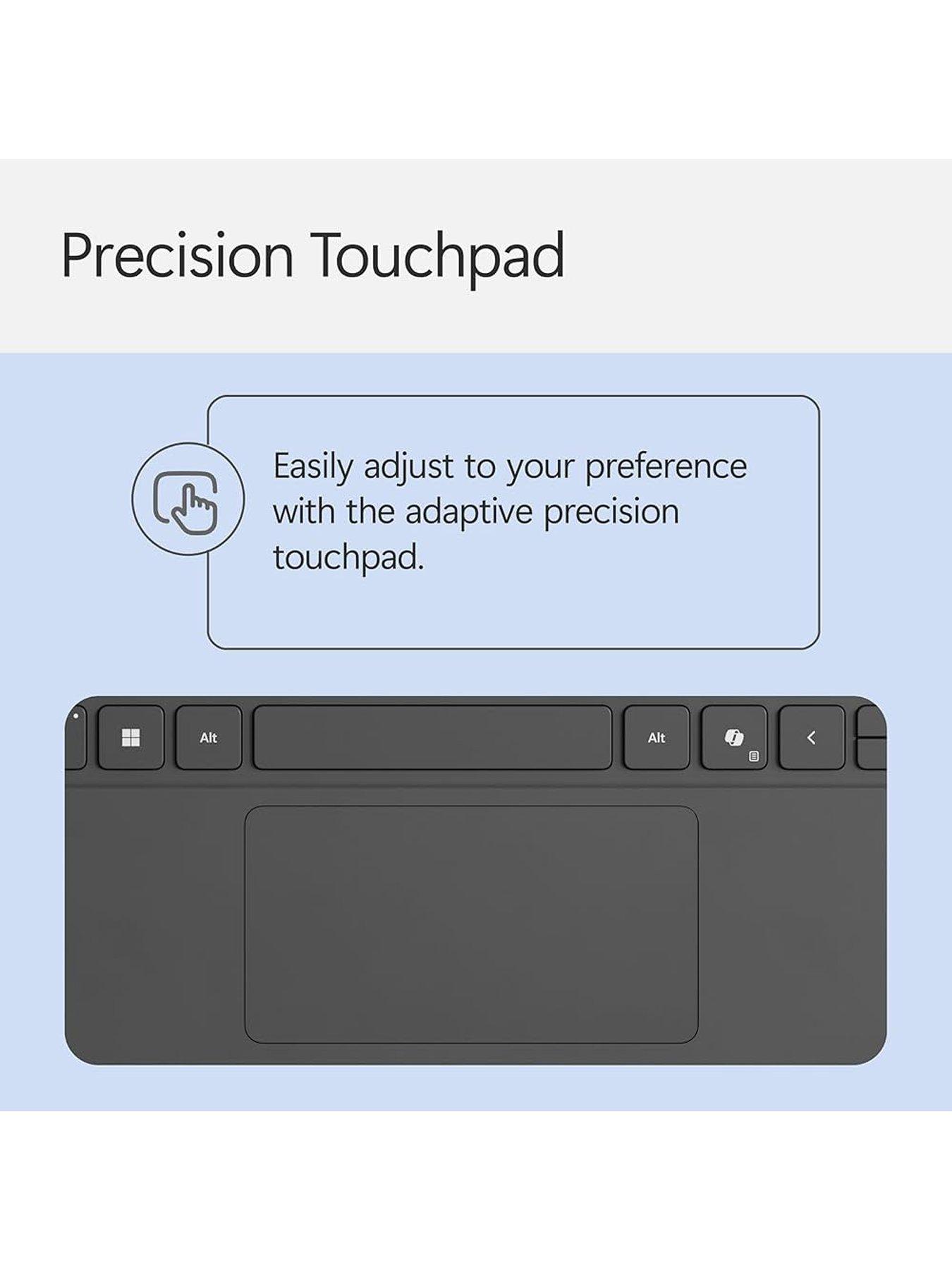 Precision Touchpad

Easily adjust to your preference with the adaptive precision touchpad.

Alt

Alt

<